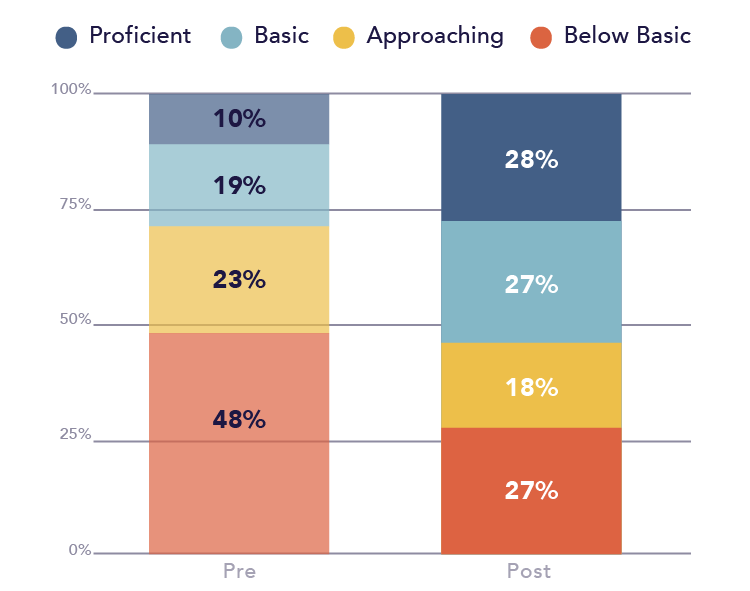 Proficient Basic Approaching Below Basic

100%
75%
50%
25%
0%

10%
19%
23%
48%

28%
27%
18%
27%

Pre
Post